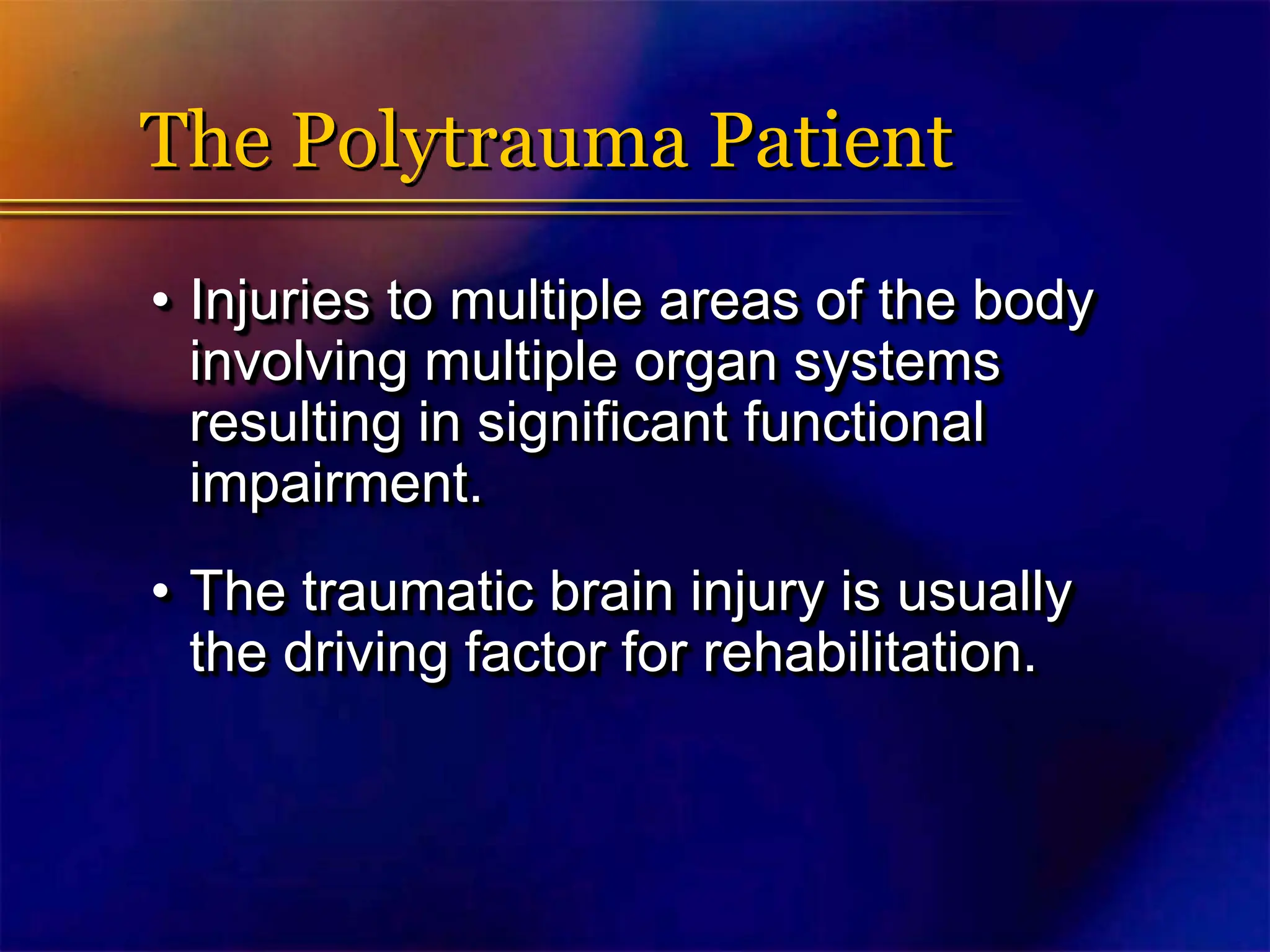 The Polytrauma Patient

• Injuries to multiple areas of the body involving multiple organ systems resulting in significant functional impairment.

• The traumatic brain injury is usually the driving factor for rehabilitation.